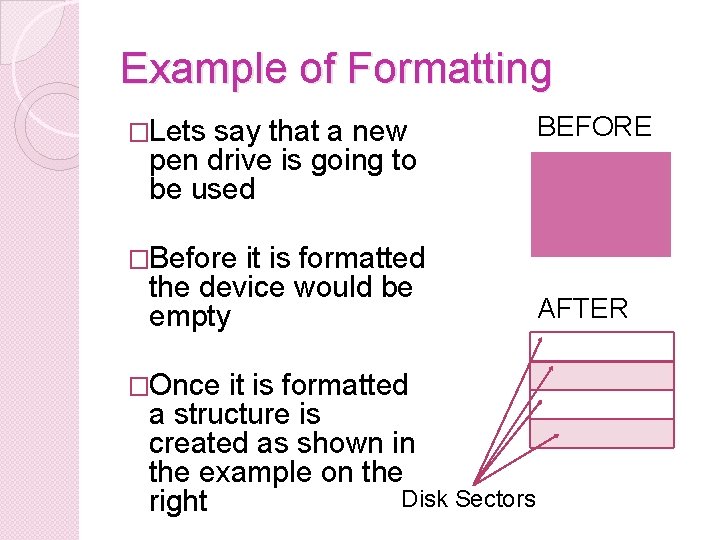 Example of Formatting

□Lets say that a new pen drive is going to be used

□Before it is formatted the device would be empty

□Once it is formatted a structure is created as shown in the example on the right

BEFORE

AFTER

Disk Sectors